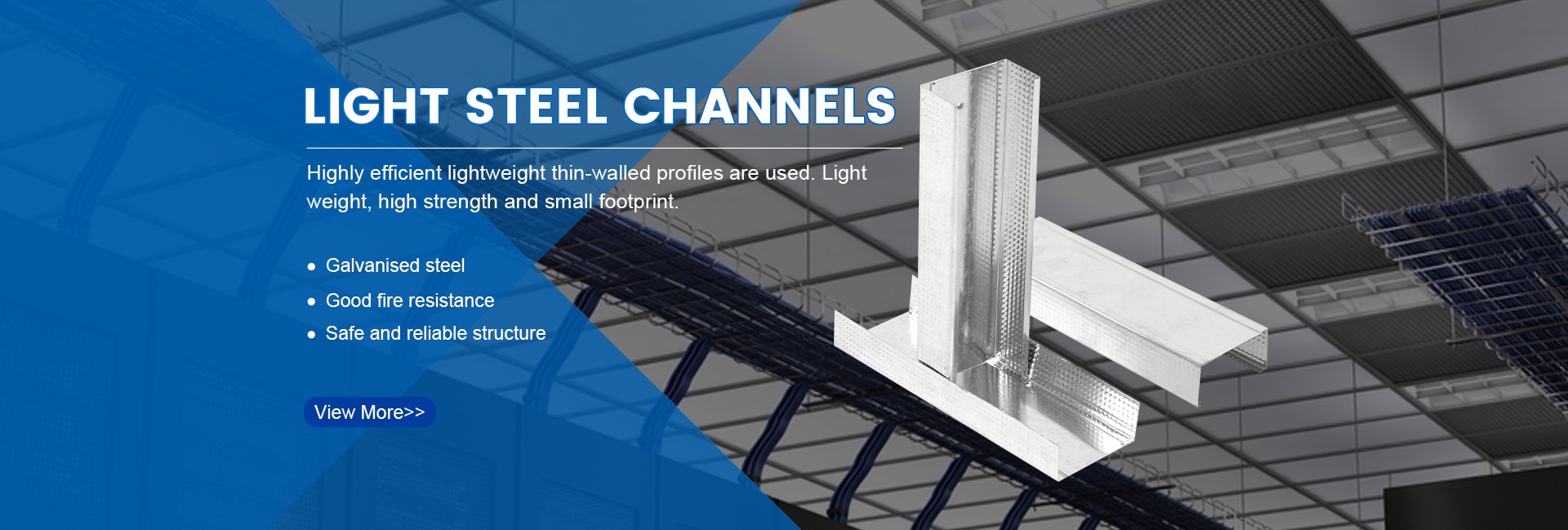 LIGHT STEEL CHANNELS

Highly efficient lightweight thin-walled profiles are used. Light weight, high strength and small footprint.

● Galvanised steel
● Good fire resistance
● Safe and reliable structure

View More>>